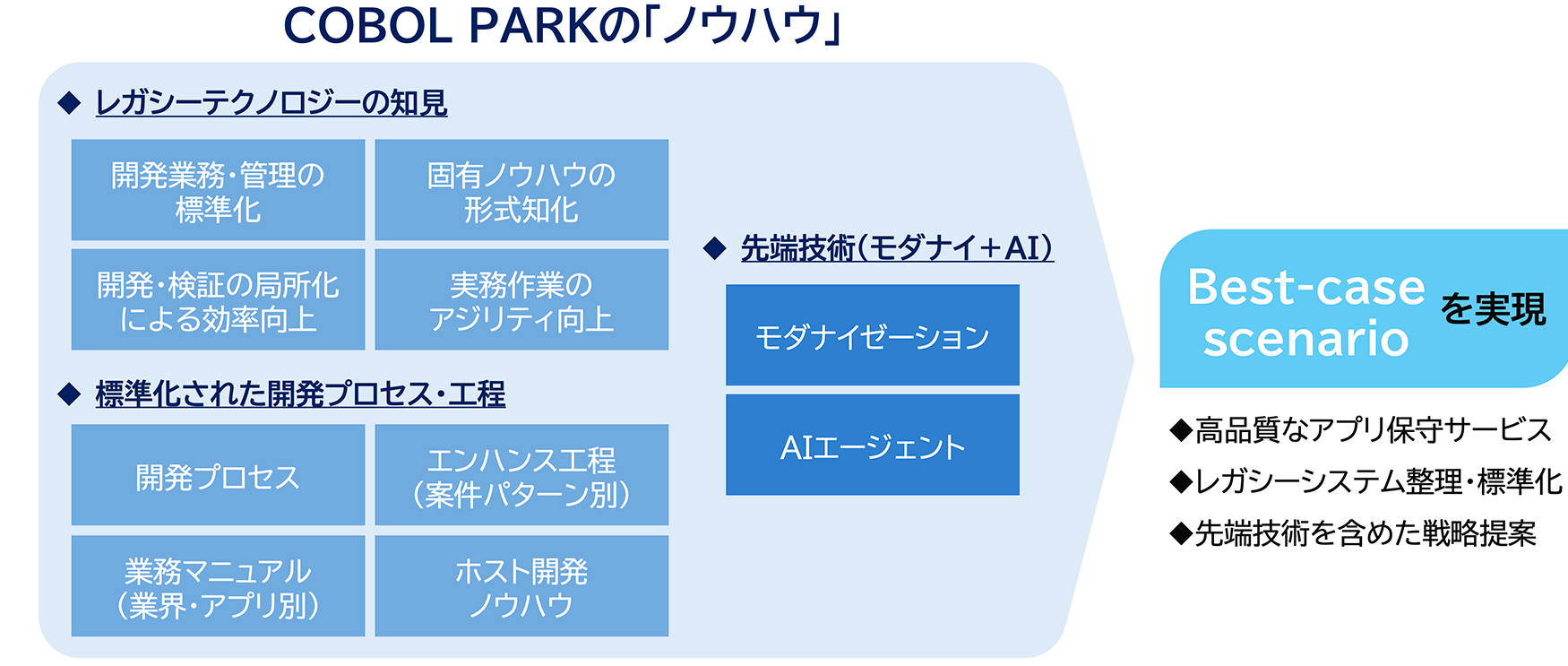 COBOL PARKの「ノウハウ」

◆ レガシーテクノロジーの知見

開発業務・管理の標準化

固有ノウハウの形式知化

開発・検証の局所化による効率向上

実務作業のアジリティ向上

◆ 標準化された開発プロセス・工程

開発プロセス

エンハンス工程（案件パターン別）

業務マニュアル（業界・アプリ別）

ホスト開発ノウハウ

◆ 先端技術（モダナイ＋AI）

モダナイゼーション

AIエージェント

Best-case scenario を実現

◆高品質なアプリ保守サービス
◆レガシーシステム整理・標準化
◆先端技術を含めた戦略提案